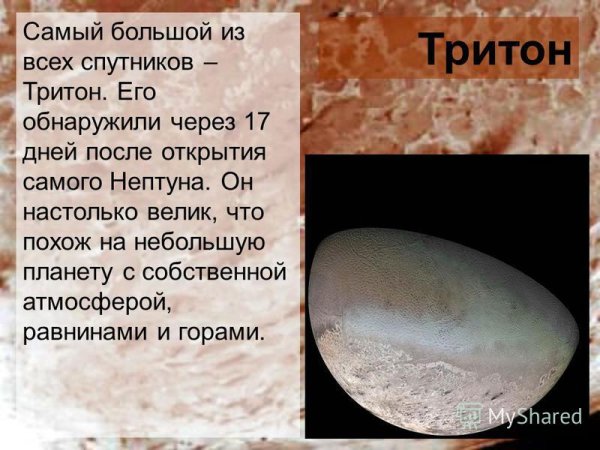 Тритон

Самый большой из всех спутников – Тритон. Его обнаружили через 17 дней после открытия самого Нептуна. Он настолько велик, что похож на небольшую планету с собственной атмосферой, равнинами и горами.

MyShared